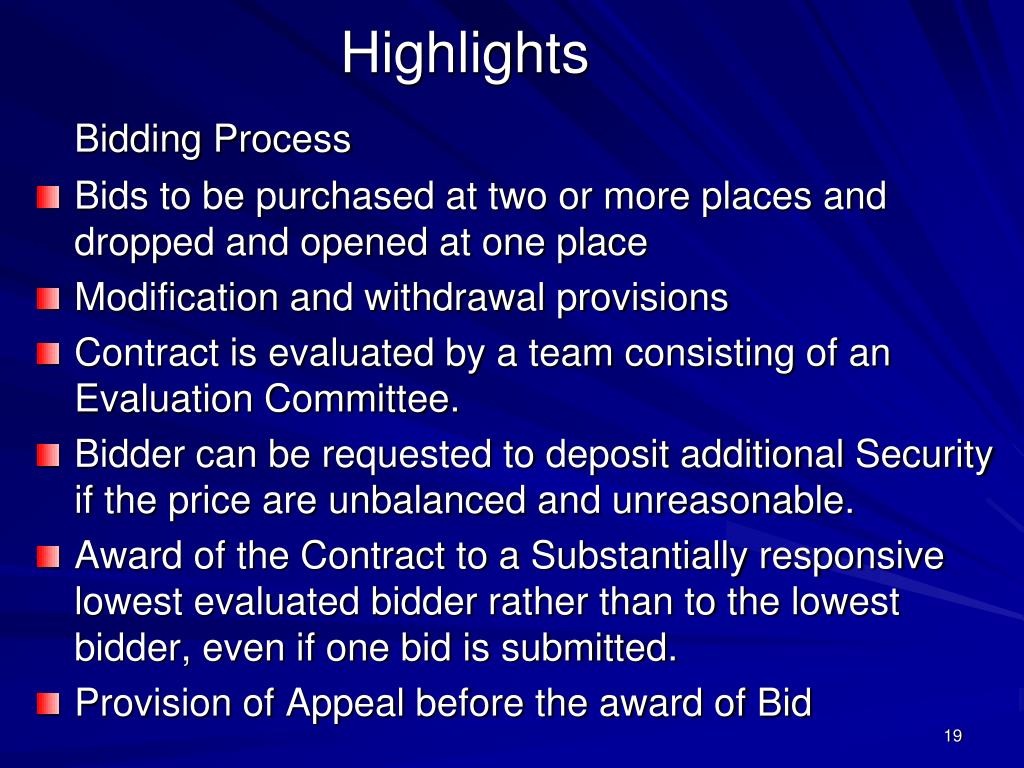 Highlights

Bidding Process

- Bids to be purchased at two or more places and dropped and opened at one place
- Modification and withdrawal provisions
- Contract is evaluated by a team consisting of an Evaluation Committee.
- Bidder can be requested to deposit additional Security if the price are unbalanced and unreasonable.
- Award of the Contract to a Substantially responsive lowest evaluated bidder rather than to the lowest bidder, even if one bid is submitted.
- Provision of Appeal before the award of Bid

19